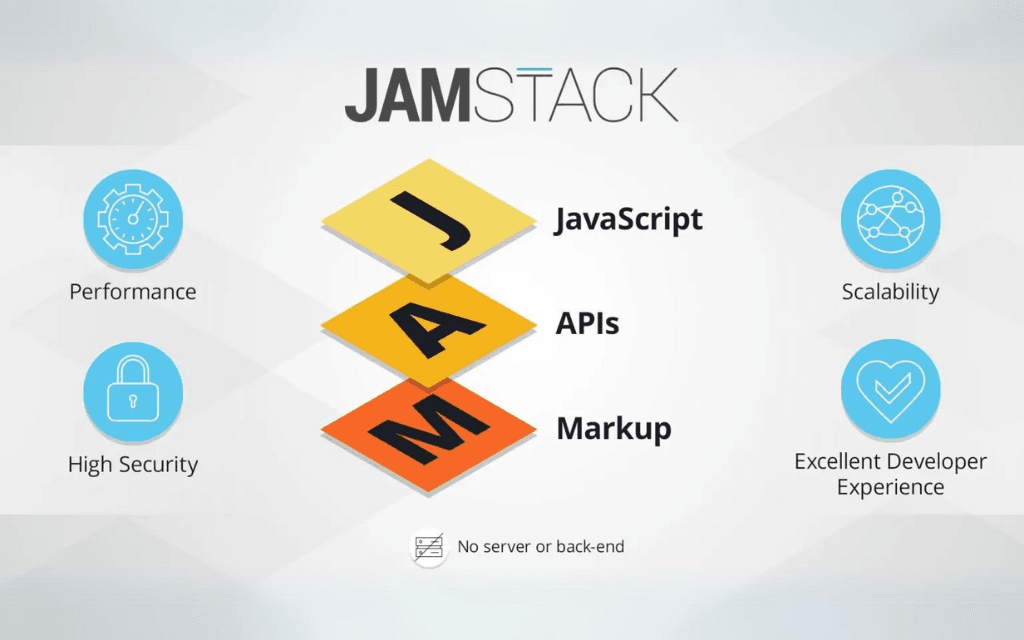 JAMSTACK

Performance

High Security

J
JavaScript

A
APIs

M
Markup

Scalability

Excellent Developer Experience

No server or back-end